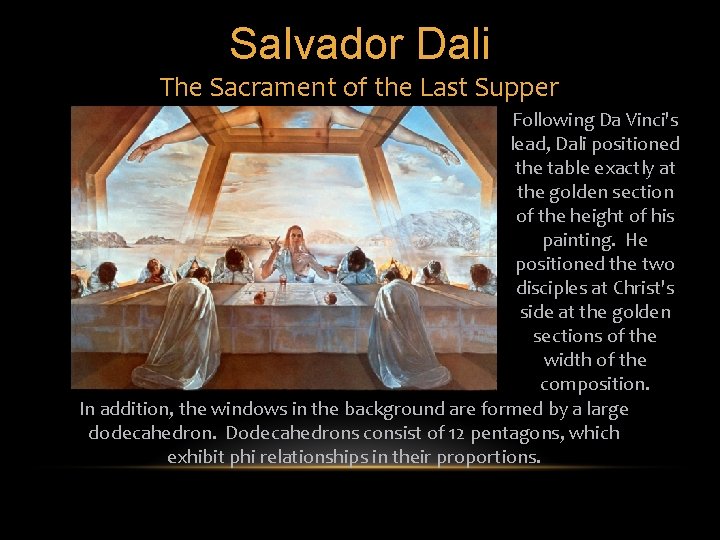 Salvador Dali
The Sacrament of the Last Supper

Following Da Vinci's lead, Dali positioned the table exactly at the golden section of the height of his painting. He positioned the two disciples at Christ's side at the golden sections of the width of the composition.

In addition, the windows in the background are formed by a large dodecahedron. Dodecahedrons consist of 12 pentagons, which exhibit phi relationships in their proportions.